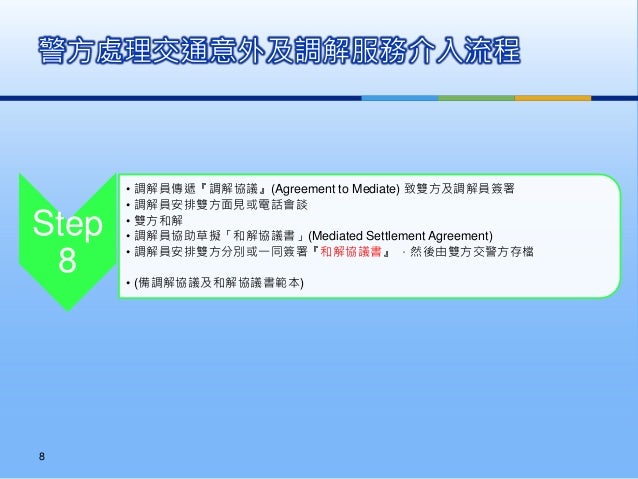 警方處理交通意外及調解服務介入流程

Step 8

• 調解員傳遞『調解協議』(Agreement to Mediate) 致雙方及調解員簽署
• 調解員安排雙方面見或電話會談
• 雙方和解
• 調解員協助草擬「和解協議書」(Mediated Settlement Agreement)
• 調解員安排雙方分別或一同簽署『和解協議書』，然後由雙方交警方存檔

• (備調解協議及和解協議書範本)

8